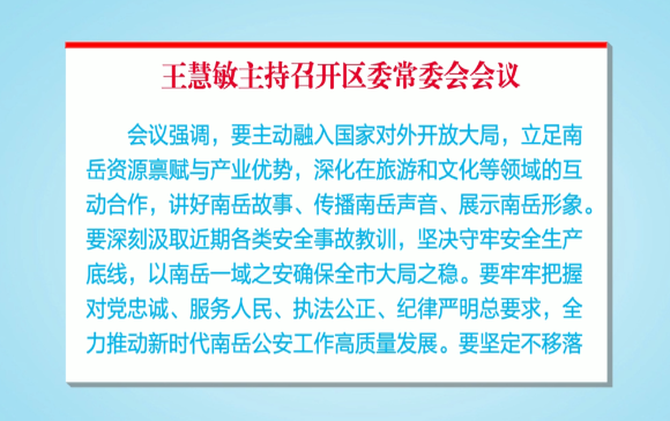 王慧敏主持召开区委常委会会议

会议强调，要主动融入国家对外开放大局，立足南岳资源禀赋与产业优势，深化在旅游和文化等领域的互动合作，讲好南岳故事、传播南岳声音、展示南岳形象。要深刻汲取近期各类安全事故教训，坚决守牢安全生产底线，以南岳一域之安确保全市大局之稳。要牢牢把握对党忠诚、服务人民、执法公正、纪律严明总要求，全力推动新时代南岳公安工作高质量发展。要坚定不移落